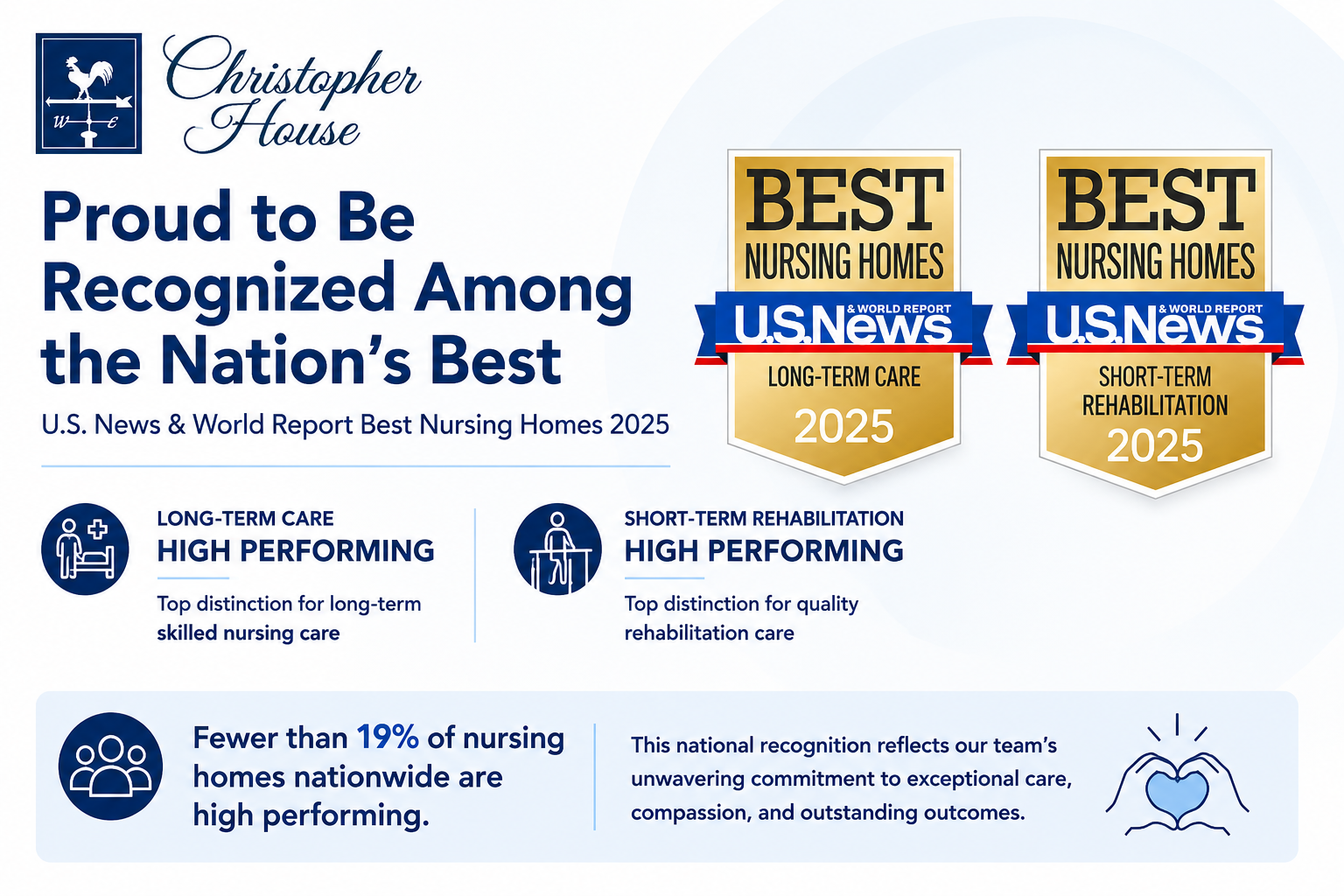 W E

Christopher House

Proud to Be Recognized Among the Nation's Best

U.S. News & World Report Best Nursing Homes 2025

BEST NURSING HOMES U.S.News & WORLD REPORT LONG-TERM CARE 2025

BEST NURSING HOMES U.S.News & WORLD REPORT SHORT-TERM REHABILITATION 2025

LONG-TERM CARE
HIGH PERFORMING
Top distinction for long-term skilled nursing care

SHORT-TERM REHABILITATION
HIGH PERFORMING
Top distinction for quality rehabilitation care

Fewer than 19% of nursing homes nationwide are high performing.

This national recognition reflects our team's unwavering commitment to exceptional care, compassion, and outstanding outcomes.